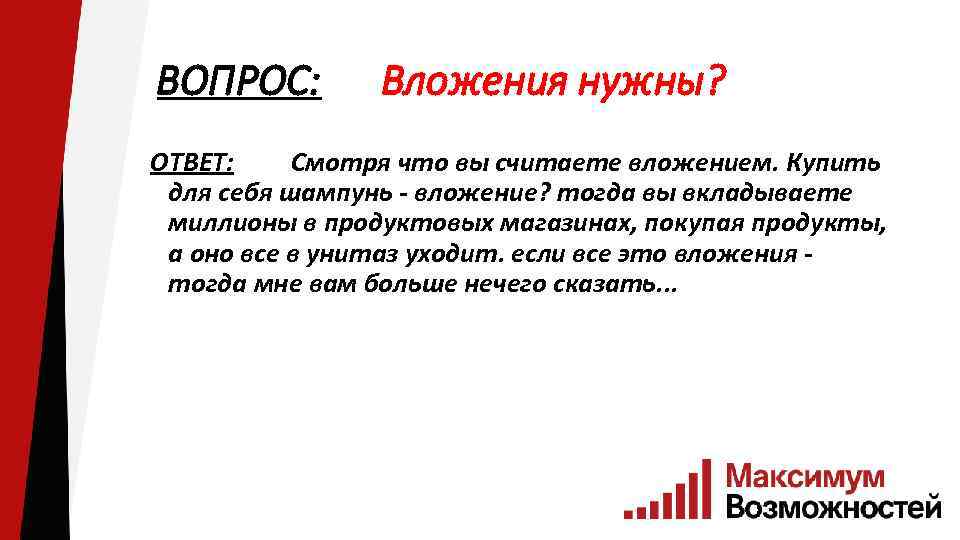 ВОПРОС: Вложения нужны?

ОТВЕТ: Смотря что вы считаете вложением. Купить для себя шампунь - вложение? тогда вы вкладываете миллионы в продуктовых магазинах, покупая продукты, а оно все в унитаз уходит. если все это вложения - тогда мне вам больше нечего сказать...

Максимум Возможностей